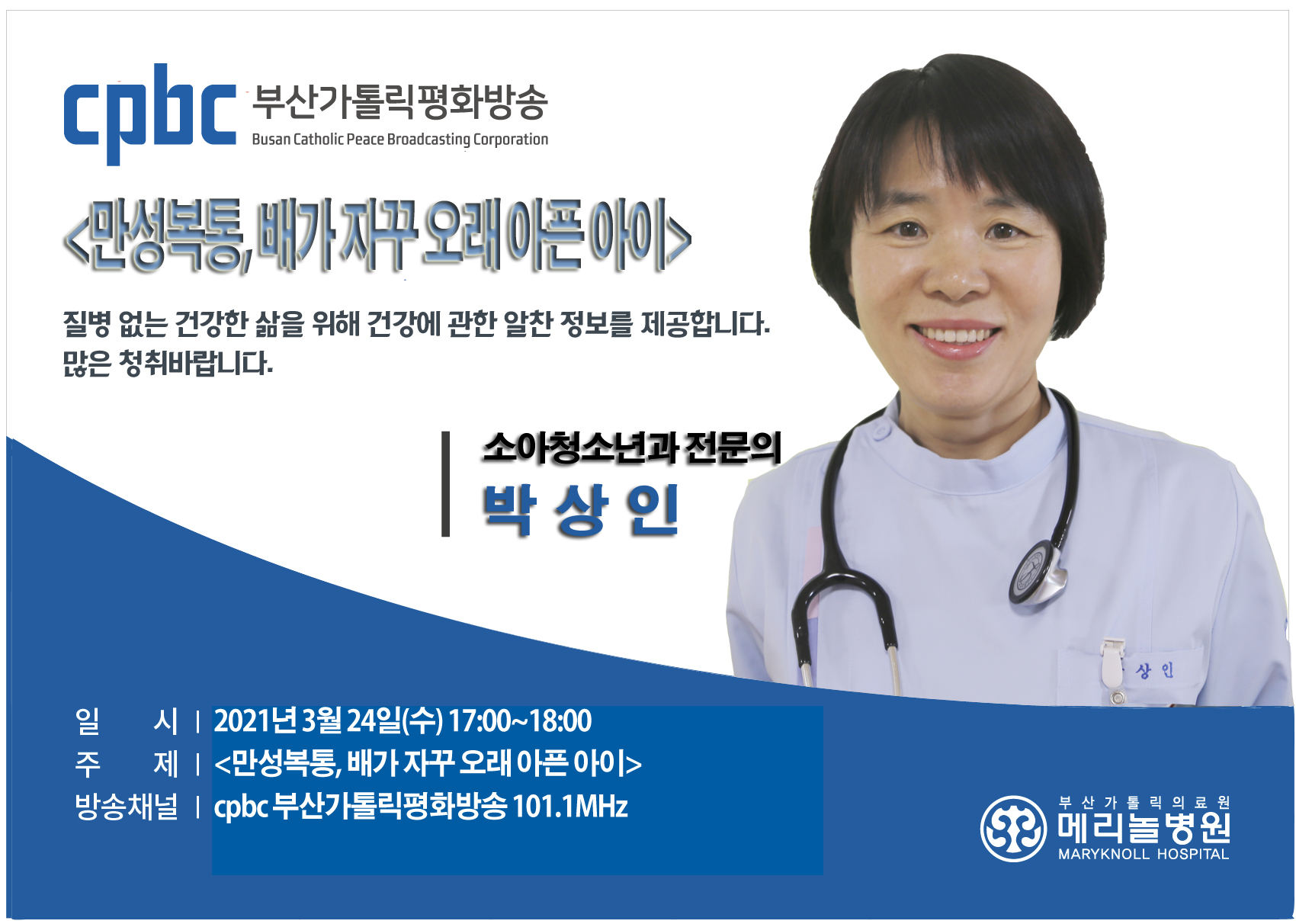 cpbc 부산가톨릭평화방송
Busan Catholic Peace Broadcasting Corporation

<만성복통, 배가 자꾸 오래 아픈 아이>

질병 없는 건강한 삶을 위해 건강에 관한 알찬 정보를 제공합니다.
많은 청취바랍니다.

소아청소년과 전문의
박 상 인

상 인

일 시 | 2021년 3월 24일(수) 17:00~18:00
주 제 | <만성복통, 배가 자꾸 오래 아픈 아이>
방송채널 | cpbc 부산가톨릭평화방송 101.1MHz

부산가톨릭의료원
메리놀병원
MARYKNOLL HOSPITAL